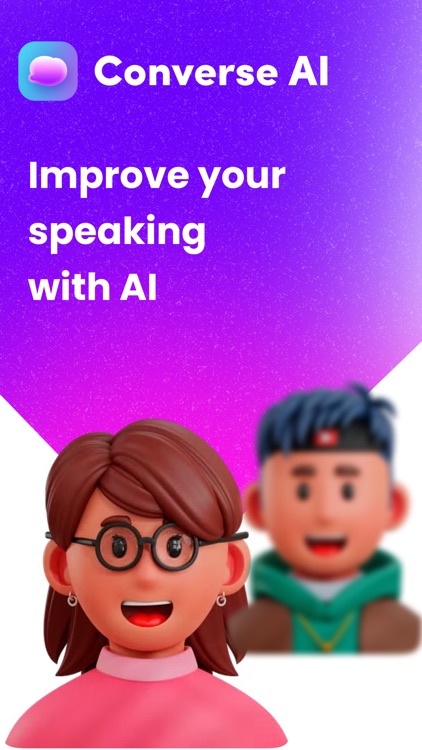 Converse AI

Improve your speaking with AI